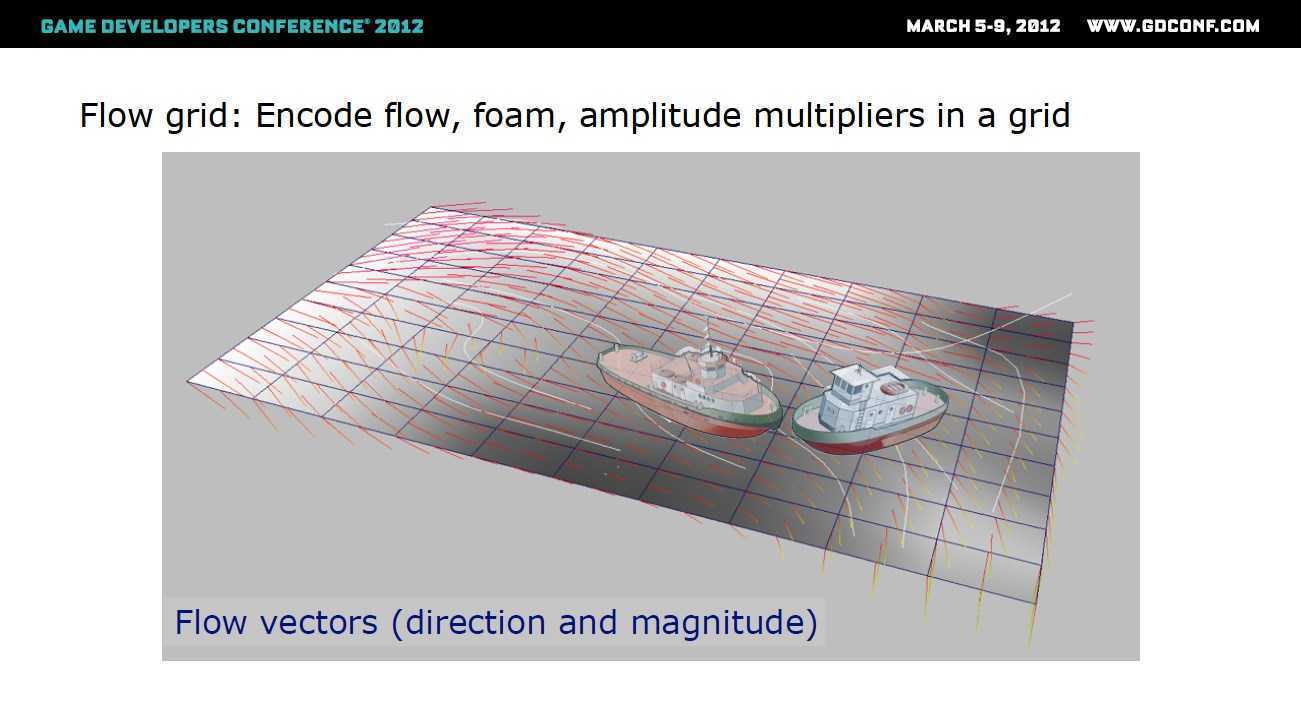 GAME DEVELOPERS CONFERENCE® 2012

MARCH 5-9, 2012 WWW.GDCONF.COM

Flow grid: Encode flow, foam, amplitude multipliers in a grid

Flow vectors (direction and magnitude)